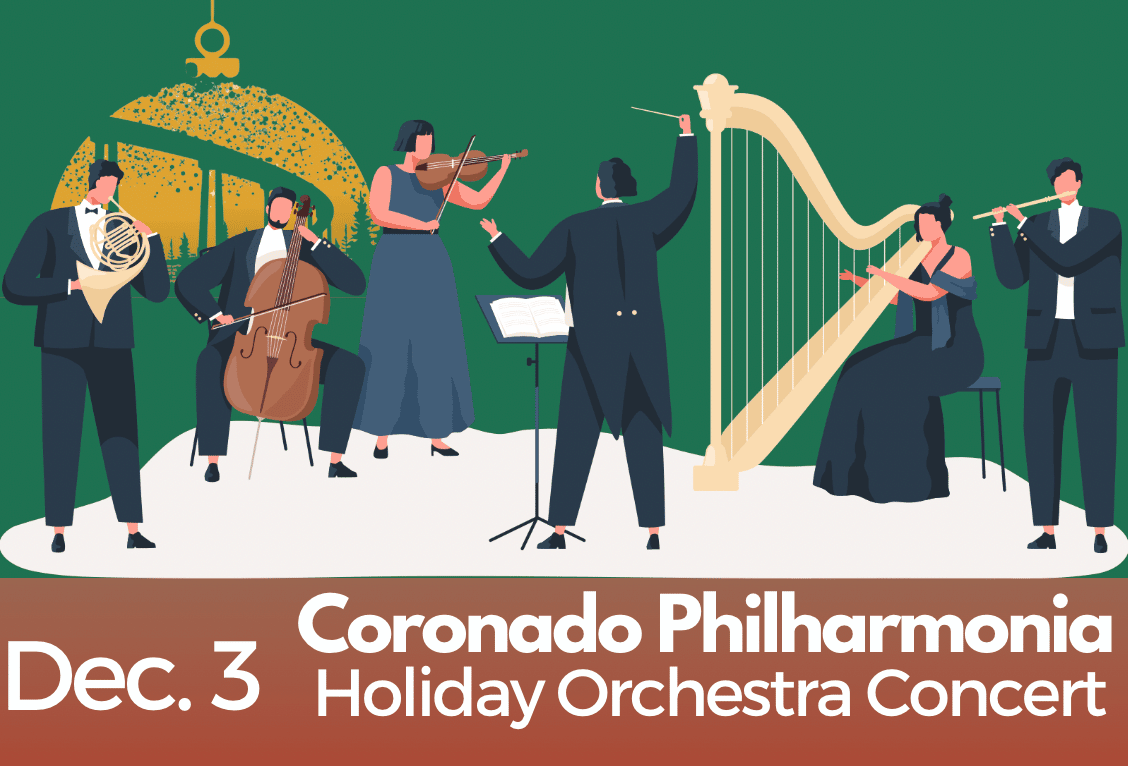 Dec. 3

Coronado Philharmonia
Holiday Orchestra Concert